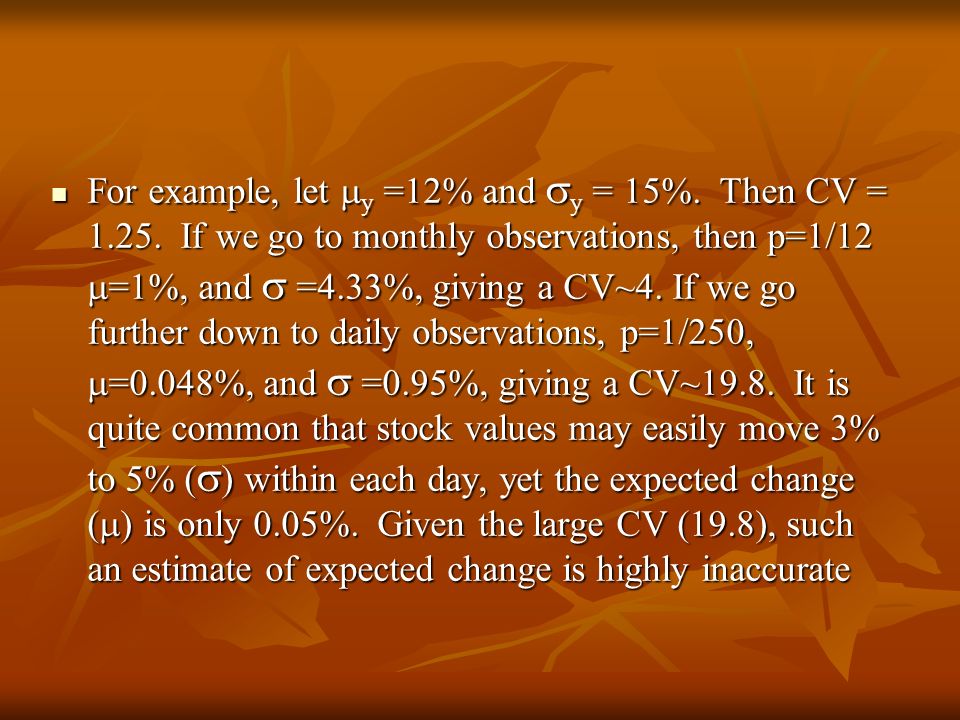 For example, let $\mu_y$ =12% and $\sigma_y$ = 15%. Then CV = 1.25. If we go to monthly observations, then p=1/12 $\mu$=1%, and $\sigma$ =4.33%, giving a CV~4. If we go further down to daily observations, p=1/250, $\mu$=0.048%, and $\sigma$ =0.95%, giving a CV~19.8. It is quite common that stock values may easily move 3% to 5% ($\sigma$) within each day, yet the expected change ($\mu$) is only 0.05%. Given the large CV (19.8), such an estimate of expected change is highly inaccurate